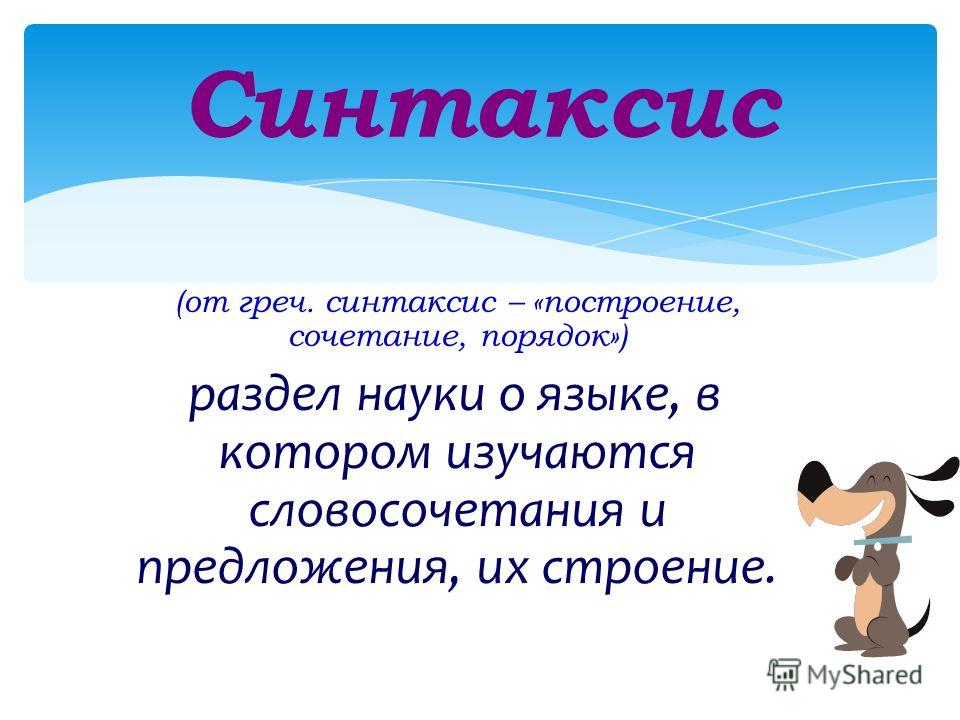 Синтаксис

(от греч. синтаксис – «построение, сочетание, порядок»)

раздел науки о языке, в котором изучаются словосочетания и предложения, их строение.

MyShared